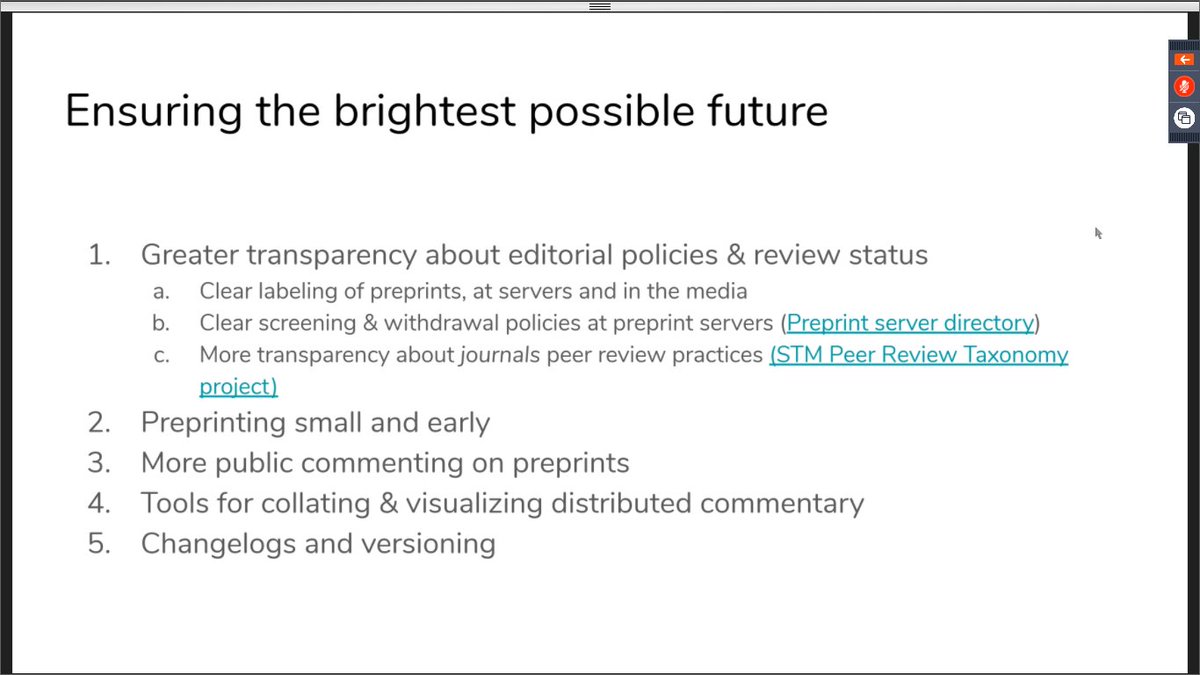 Ensuring the brightest possible future

1. Greater transparency about editorial policies & review status
   a. Clear labeling of preprints, at servers and in the media
   b. Clear screening & withdrawal policies at preprint servers (Preprint server directory)
   c. More transparency about journals peer review practices (STM Peer Review Taxonomy project)
2. Preprinting small and early
3. More public commenting on preprints
4. Tools for collating & visualizing distributed commentary
5. Changelogs and versioning